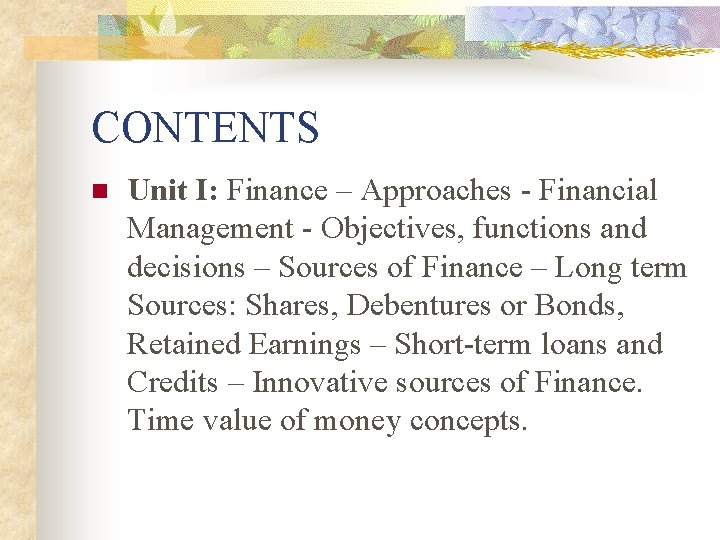 CONTENTS

Unit I: Finance – Approaches - Financial Management - Objectives, functions and decisions – Sources of Finance – Long term Sources: Shares, Debentures or Bonds, Retained Earnings – Short-term loans and Credits – Innovative sources of Finance. Time value of money concepts.